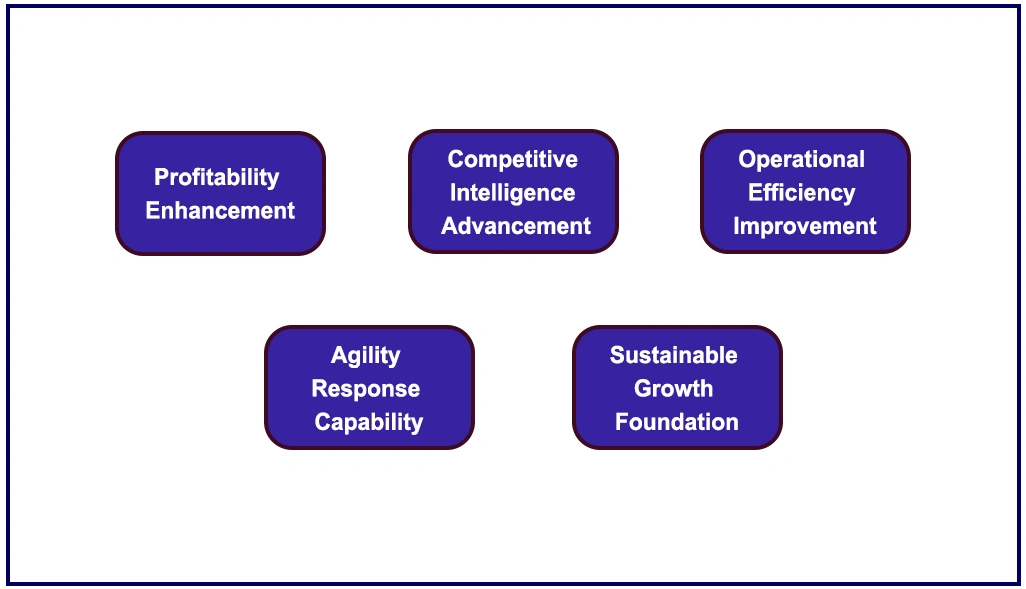 Profitability Enhancement

Competitive Intelligence Advancement

Operational Efficiency Improvement

Agility Response Capability

Sustainable Growth Foundation